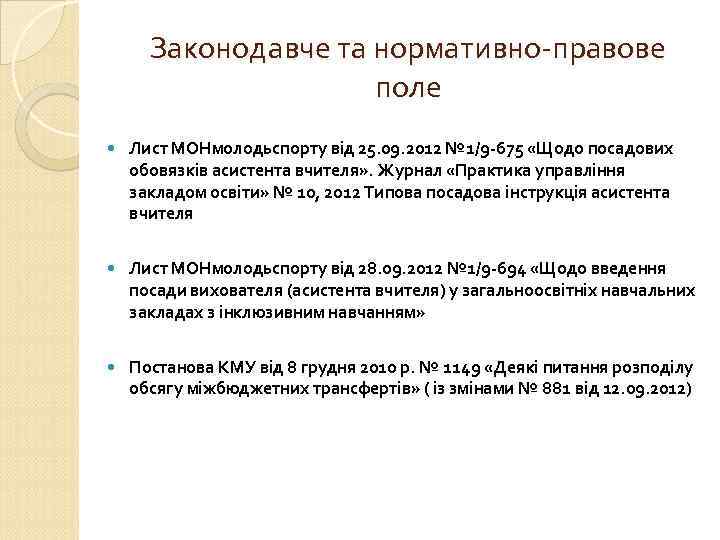 Законодавче та нормативно-правове поле

Лист МОНмолодьспорту від 25.09.2012 №1/9-675 «Щодо посадових обовязків асистента вчителя». Журнал «Практика управління закладом освіти» № 10, 2012 Типова посадова інструкція асистента вчителя

Лист МОНмолодьспорту від 28.09.2012 №1/9-694 «Щодо введення посади вихователя (асистента вчителя) у загальноосвітніх навчальних закладах з інклюзивним навчанням»

Постанова КМУ від 8 грудня 2010 р. № 1149 «Деякі питання розподілу обсягу міжбюджетних трансфертів» ( із змінами № 881 від 12.09.2012)